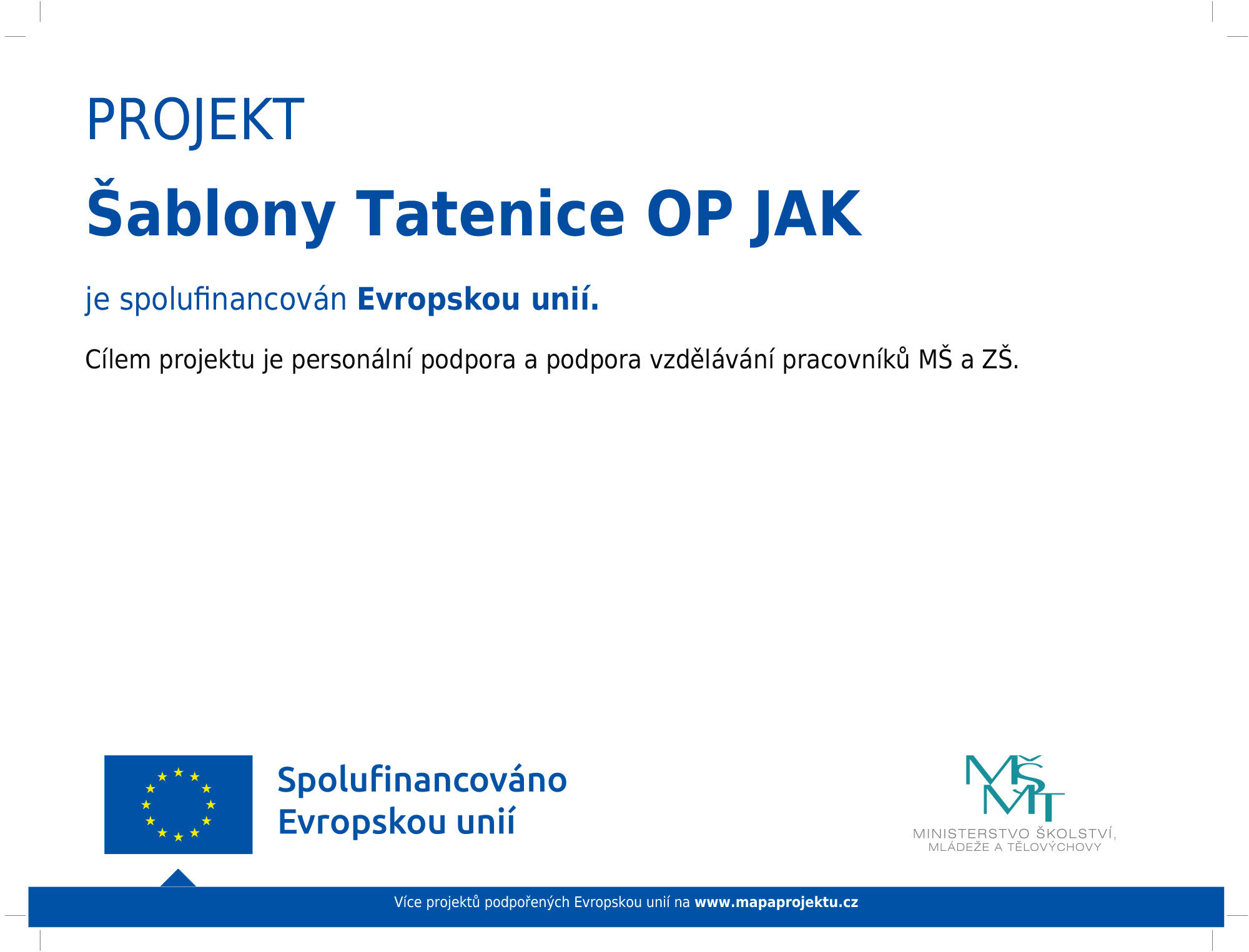 PROJEKT

Šablony Tatenice OP JAK

je spolufinancován Evropskou unií.

Cílem projektu je personální podpora a podpora vzdělávání pracovníků MŠ a ZŠ.

Spolufinancováno Evropskou unií

MŠMT

MINISTERSTVO ŠKOLSTVÍ, MLÁDEŽE A TĚLOVÝCHOVY

Více projektů podpořených Evropskou unií na www.mapaprojektu.cz